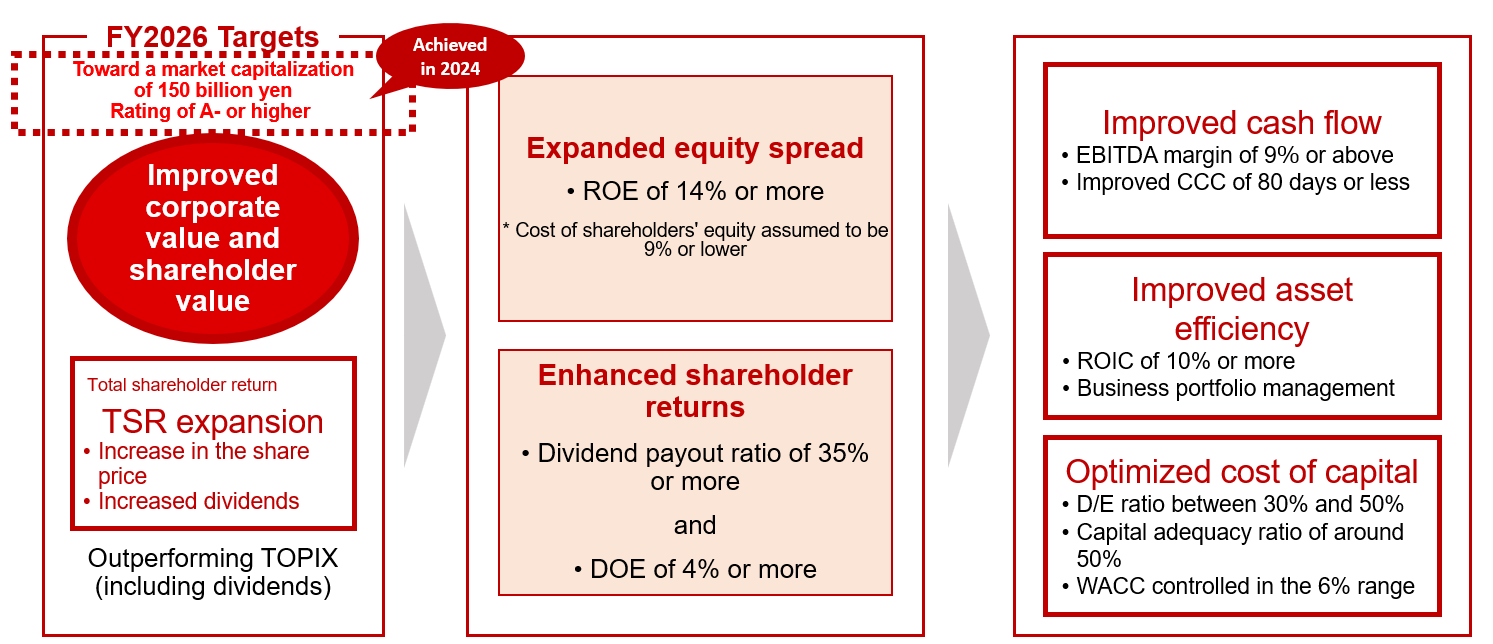 FY2026 Targets

Toward a market capitalization of 150 billion yen
Rating of A- or higher

Achieved in 2024

Improved corporate value and shareholder value

Total shareholder return

TSR expansion

• Increase in the share price
• Increased dividends

Outperforming TOPIX (including dividends)

Expanded equity spread

• ROE of 14% or more

* Cost of shareholders' equity assumed to be 9% or lower

Enhanced shareholder returns

• Dividend payout ratio of 35% or more

and

• DOE of 4% or more

Improved cash flow

• EBITDA margin of 9% or above
• Improved CCC of 80 days or less

Improved asset efficiency

• ROIC of 10% or more
• Business portfolio management

Optimized cost of capital

• D/E ratio between 30% and 50%
• Capital adequacy ratio of around 50%
• WACC controlled in the 6% range